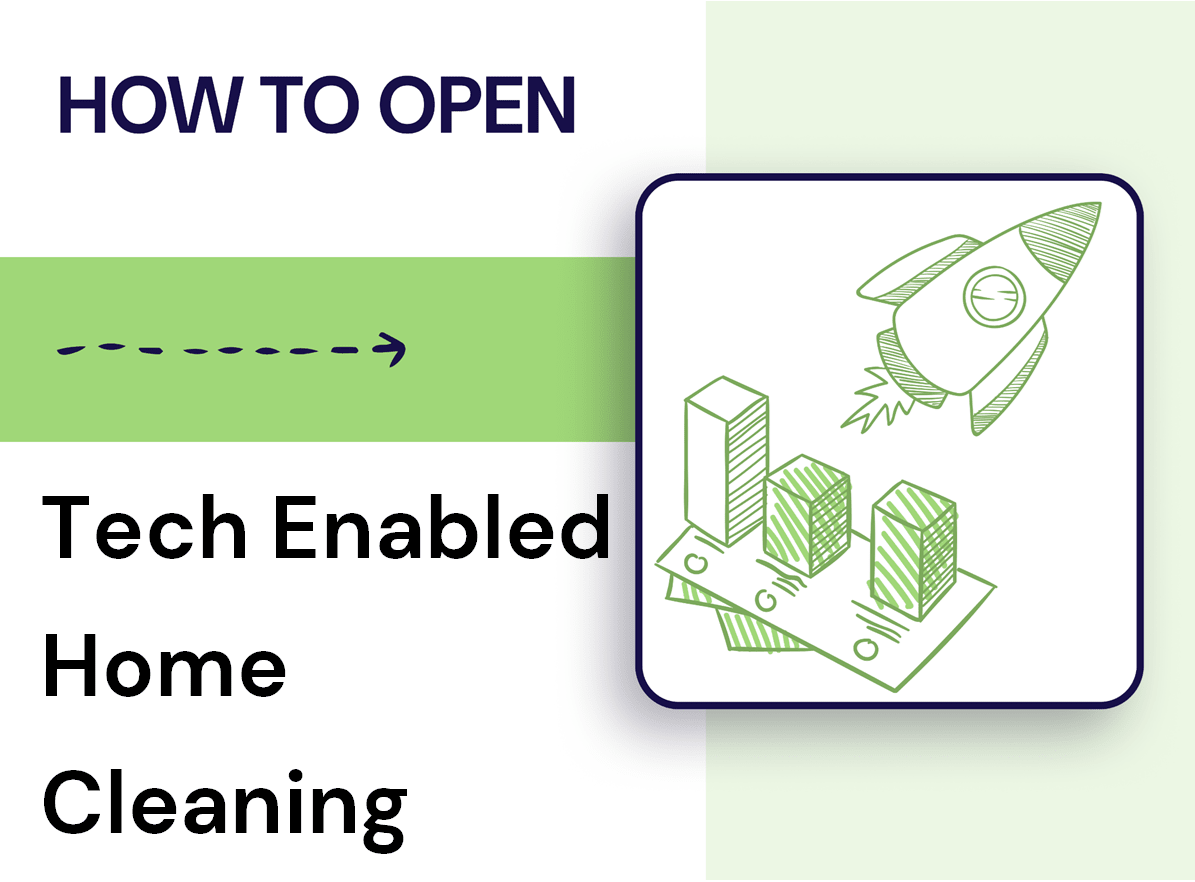 HOW TO OPEN

Tech Enabled Home Cleaning